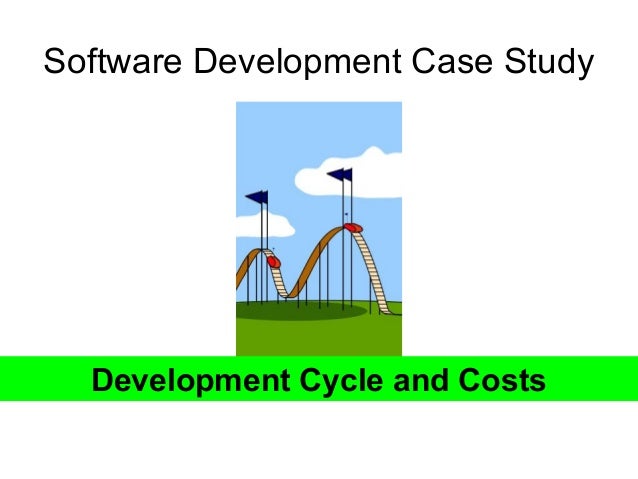 Software Development Case Study

Development Cycle and Costs